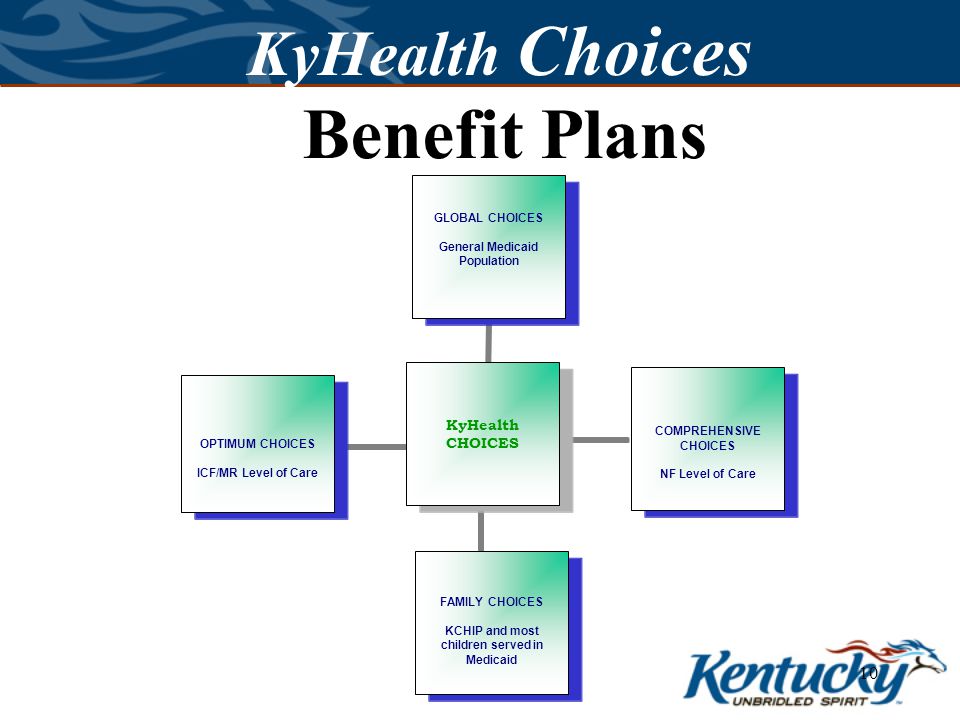 KyHealth Choices
Benefit Plans

GLOBAL CHOICES

General Medicaid Population

OPTIMUM CHOICES

ICF/MR Level of Care

KyHealth CHOICES

COMPREHENSIVE CHOICES

NF Level of Care

FAMILY CHOICES

KCHIP and most children served in Medicaid

10

Kentucky
UNBRIDLED SPIRIT